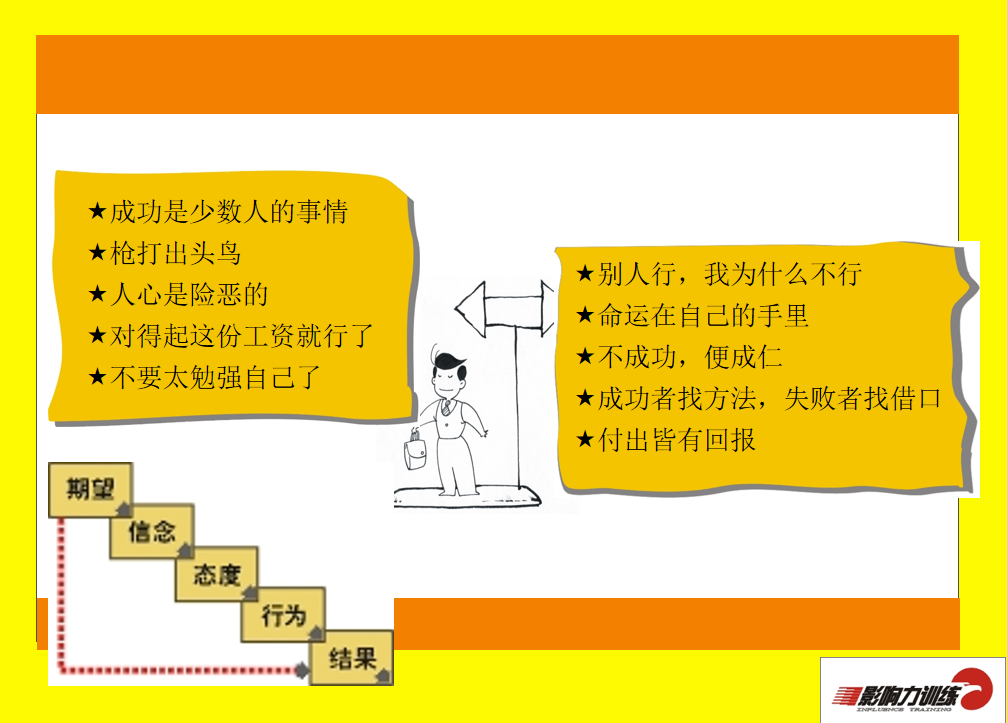 ★成功是少数人的事情
★枪打出头鸟
★人心是险恶的
★对得起这份工资就行了
★不要太勉强自己了

★别人行，我为什么不行
★命运在自己的手里
★不成功，便成仁
★成功者找方法，失败者找借口
★付出皆有回报

期望
信念
态度
行为
结果

影响力训练
INFLUENCE TRAINING